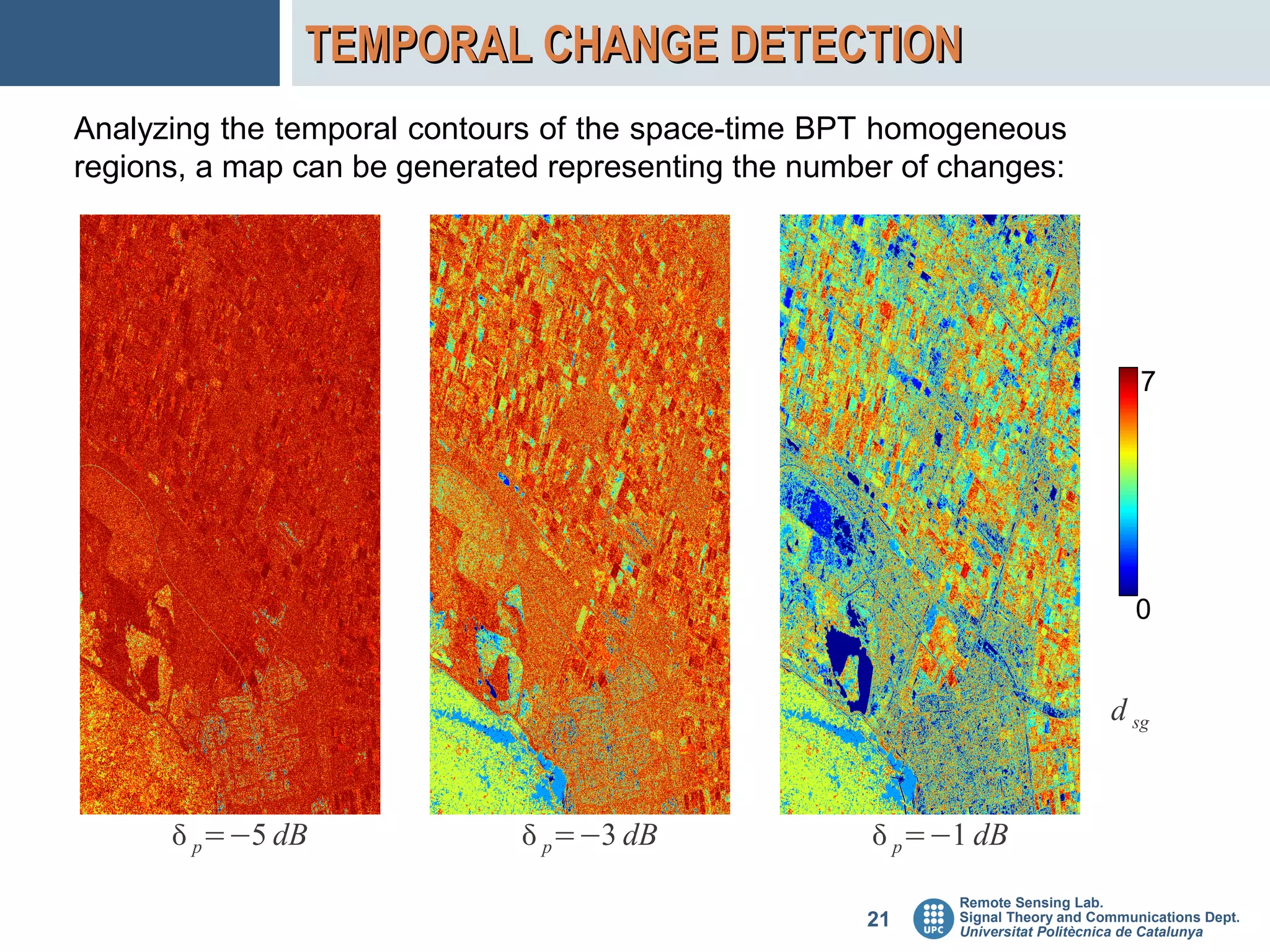 TEMPORAL CHANGE DETECTION

Analyzing the temporal contours of the space-time BPT homogeneous regions, a map can be generated representing the number of changes:

7

0

$d_{sg}$

$\delta_p = -5\ dB$

$\delta_p = -3\ dB$

$\delta_p = -1\ dB$

21

UPC

Remote Sensing Lab.
Signal Theory and Communications Dept.
Universitat Politècnica de Catalunya